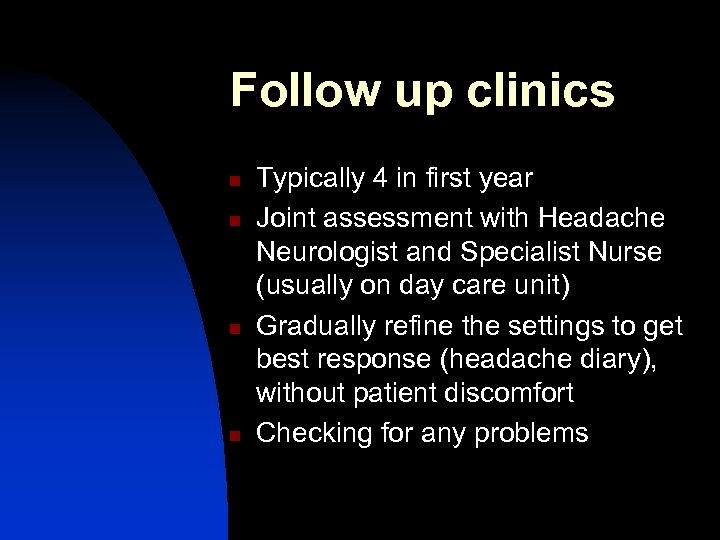 Follow up clinics

- Typically 4 in first year
- Joint assessment with Headache Neurologist and Specialist Nurse (usually on day care unit)
- Gradually refine the settings to get best response (headache diary), without patient discomfort
- Checking for any problems